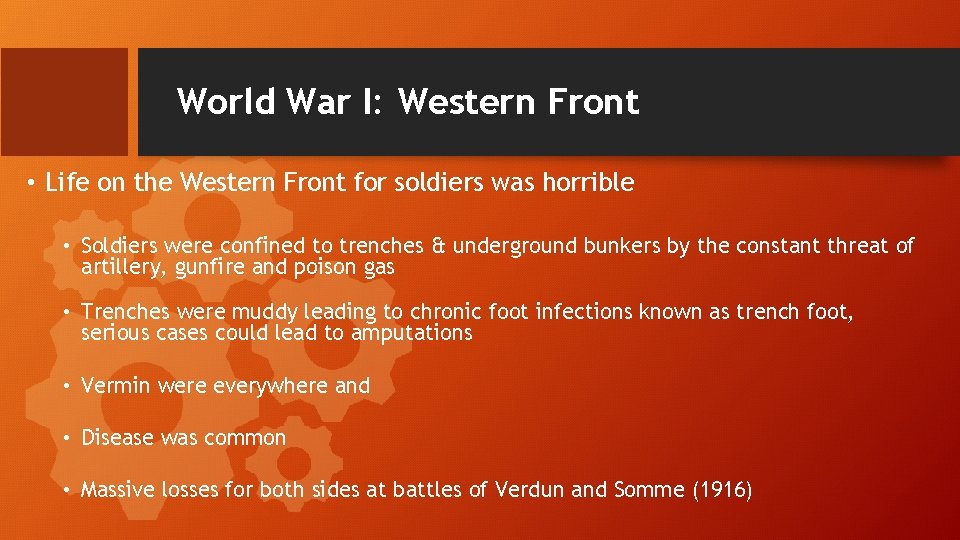 World War I: Western Front

• Life on the Western Front for soldiers was horrible

• Soldiers were confined to trenches & underground bunkers by the constant threat of artillery, gunfire and poison gas

• Trenches were muddy leading to chronic foot infections known as trench foot, serious cases could lead to amputations

• Vermin were everywhere and

• Disease was common

• Massive losses for both sides at battles of Verdun and Somme (1916)